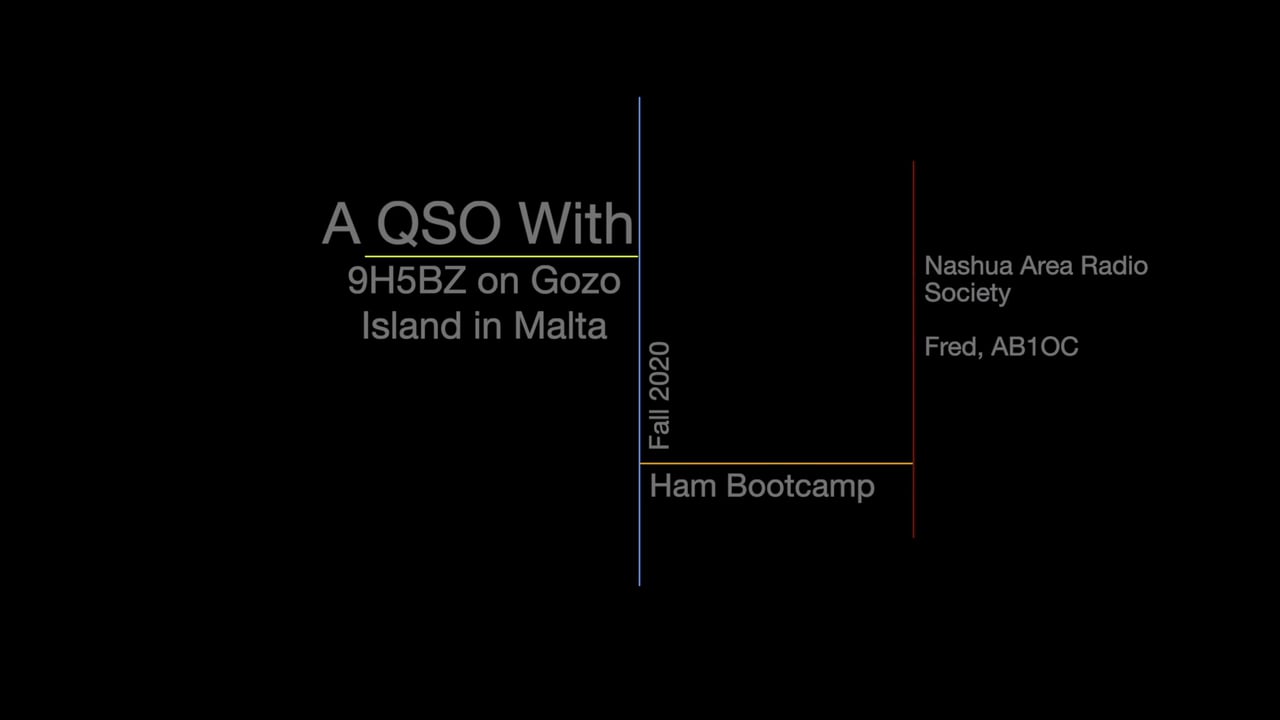 A QSO With
9H5BZ on Gozo Island in Malta

Fall 2020

Ham Bootcamp

Nashua Area Radio Society

Fred, AB1OC